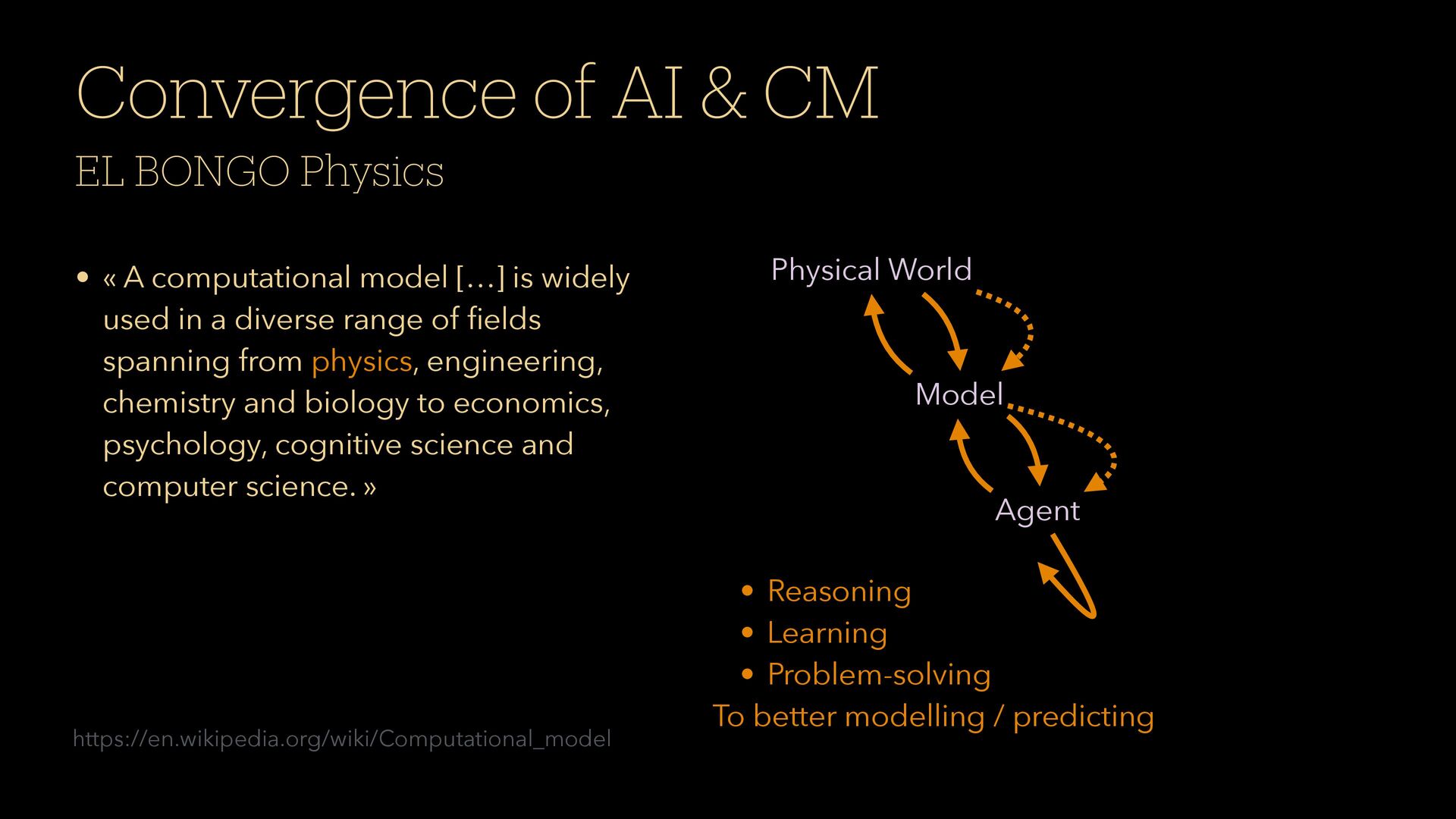 Convergence of AI & CM

EL BONGO Physics

• « A computational model […] is widely used in a diverse range of fields spanning from physics, engineering, chemistry and biology to economics, psychology, cognitive science and computer science. »

https://en.wikipedia.org/wiki/Computational_model

Physical World

Model

Agent

• Reasoning
• Learning
• Problem-solving

To better modelling / predicting